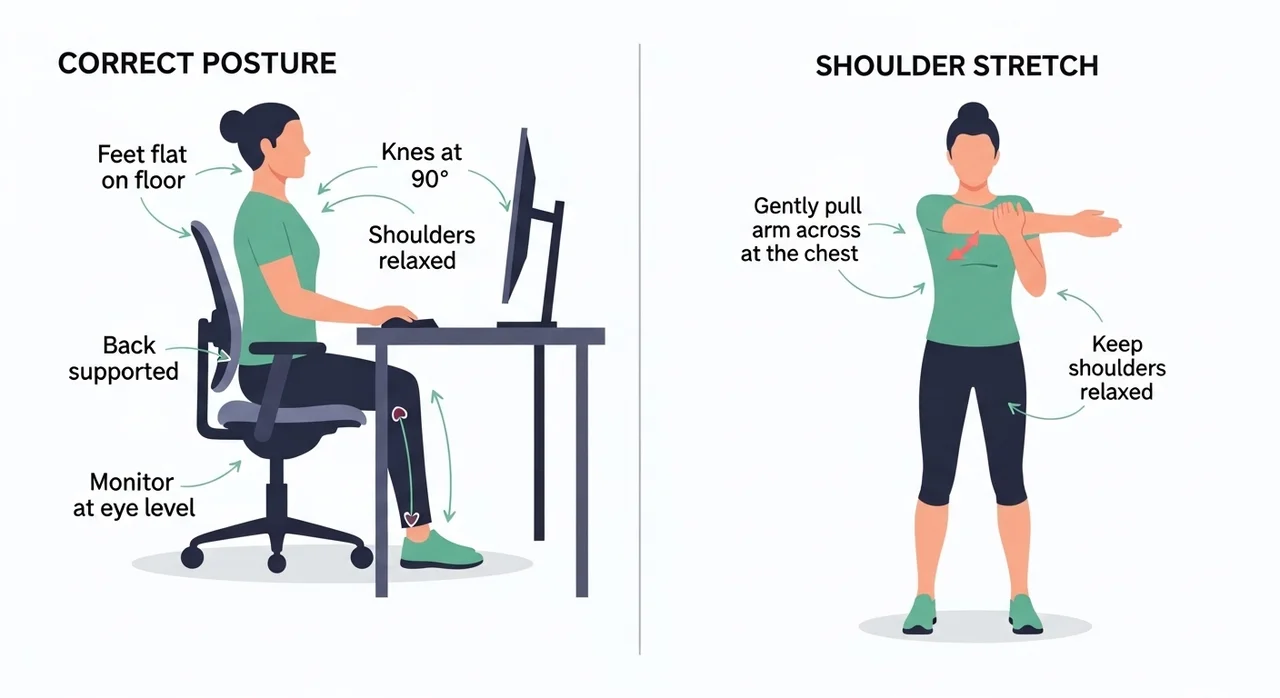 CORRECT POSTURE

Feet flat on floor

Knes at 90°

Shoulders relaxed

Back supported

Monitor at eye level

SHOULDER STRETCH

Gently pull arm across at the chest

Keep shoulders relaxed